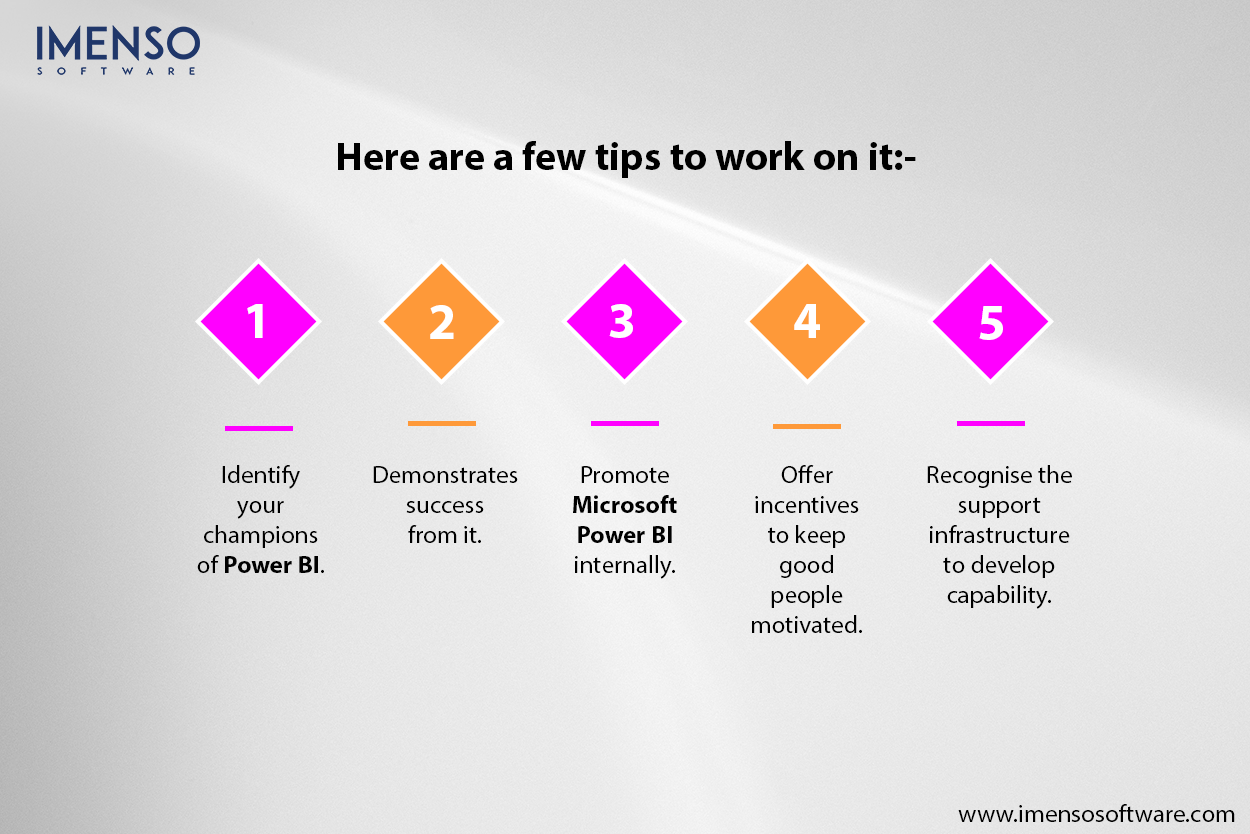 IMENSO
SOFTWARE

Here are a few tips to work on it:-

1

Identify your champions of Power BI.

2

Demonstrates success from it.

3

Promote Microsoft Power BI internally.

4

Offer incentives to keep good people motivated.

5

Recognise the support infrastructure to develop capability.

www.imensosoftware.com